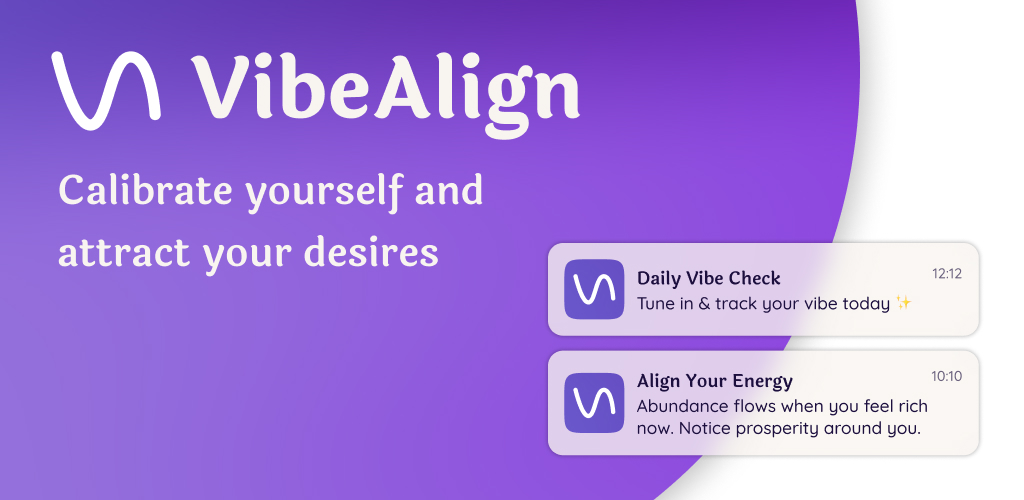 VibeAlign

Calibrate yourself and attract your desires

Daily Vibe Check
12:12
Tune in & track your vibe today ✨

Align Your Energy
10:10
Abundance flows when you feel rich now. Notice prosperity around you.